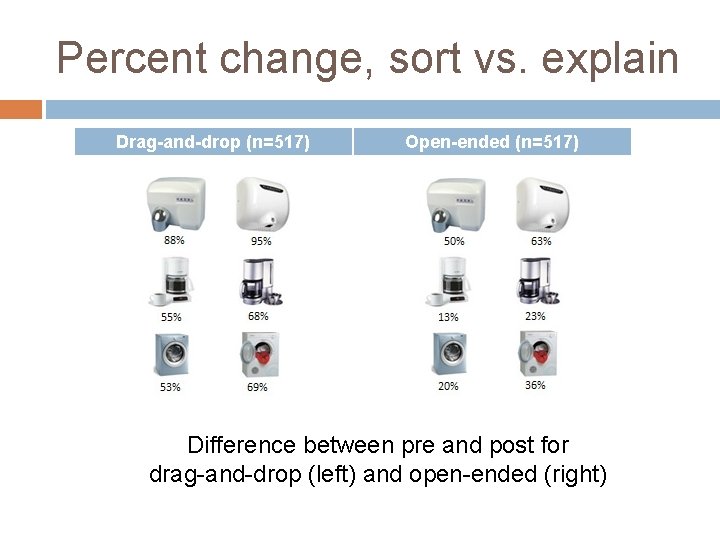 Percent change, sort vs. explain

Drag-and-drop (n=517)

88%
95%
55%
68%
53%
69%

Open-ended (n=517)

50%
63%
13%
23%
20%
36%

Difference between pre and post for drag-and-drop (left) and open-ended (right)